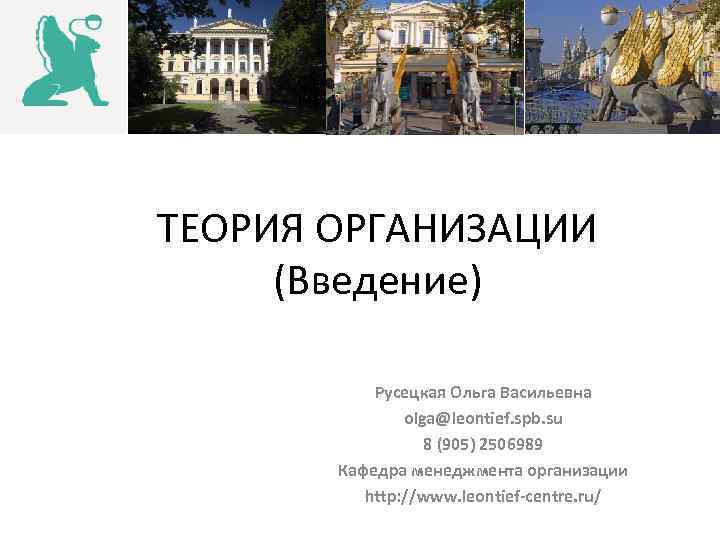 ТЕОРИЯ ОРГАНИЗАЦИИ
(Введение)

Русецкая Ольга Васильевна
olga@leontief.spb.su
8 (905) 2506989
Кафедра менеджмента организации
http://www.leontief-centre.ru/